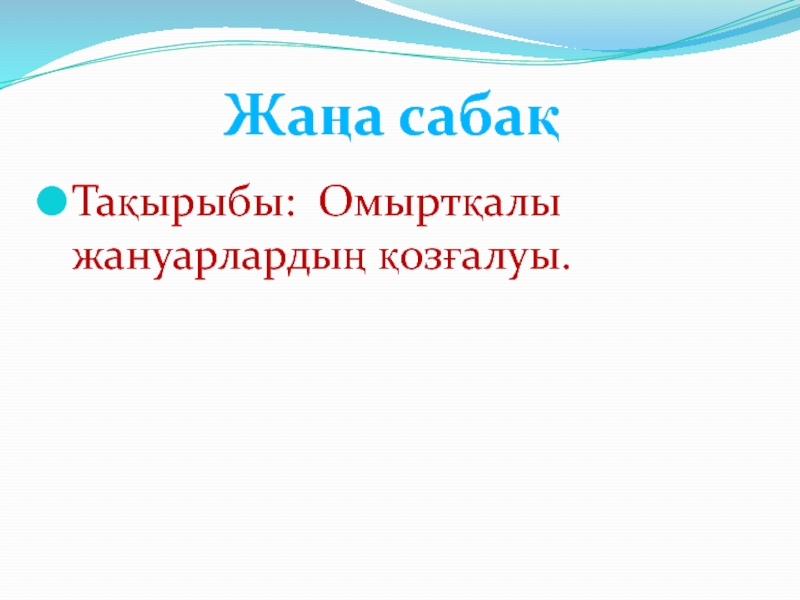 Жаңа сабақ

Тақырыбы: Омыртқалы жануарлардың қозғалуы.